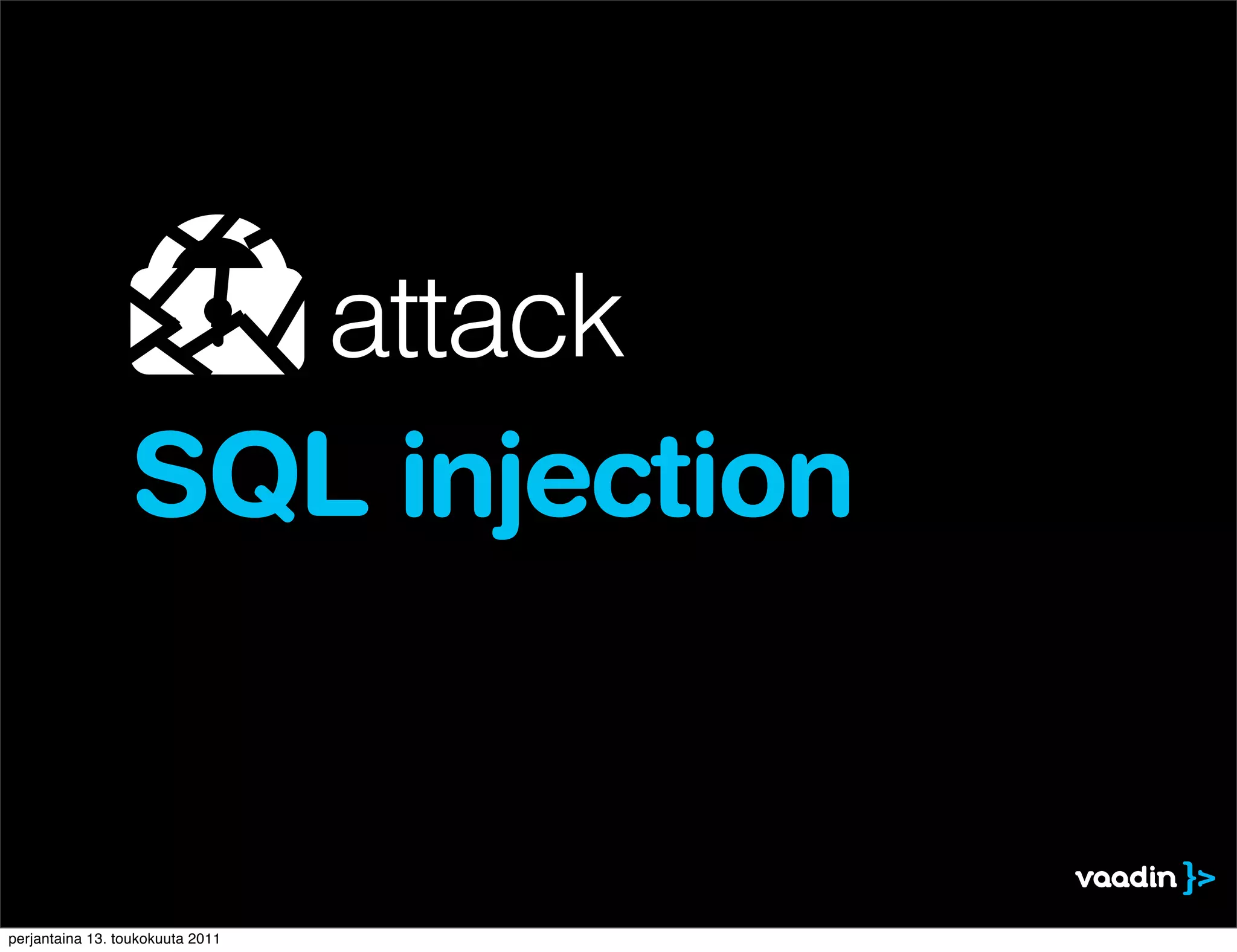 attack

SQL injection

vaadin }>

perjantaina 13. toukokuuta 2011